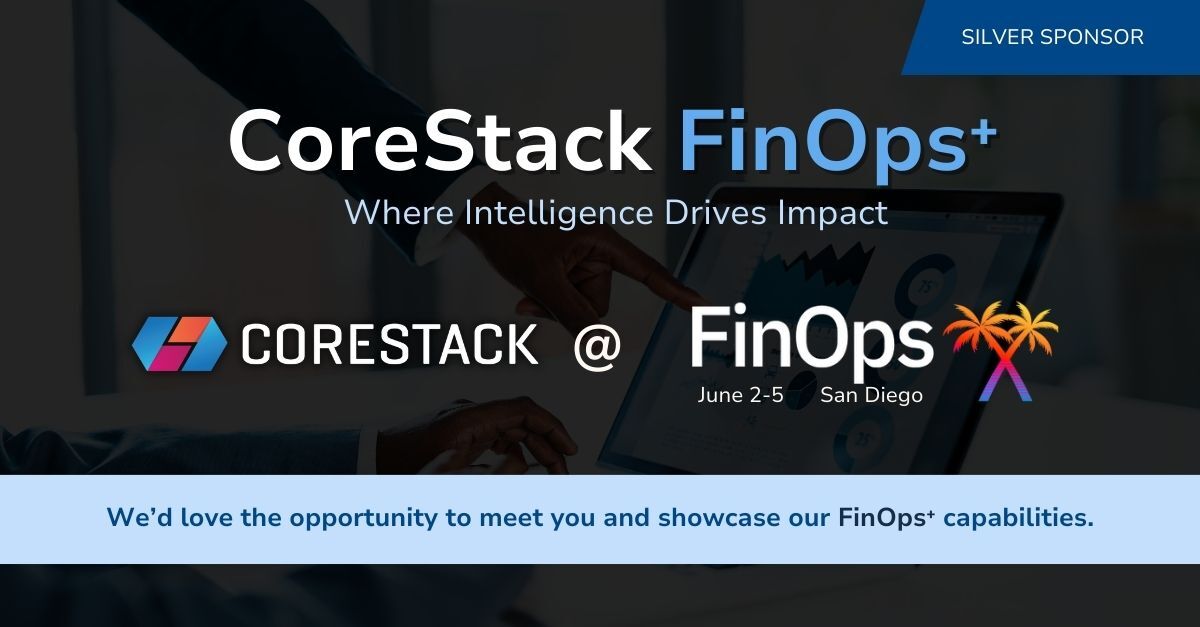 SILVER SPONSOR

CoreStack FinOps⁺

Where Intelligence Drives Impact

CORESTACK @ FinOps X

June 2-5 San Diego

We'd love the opportunity to meet you and showcase our FinOps⁺ capabilities.